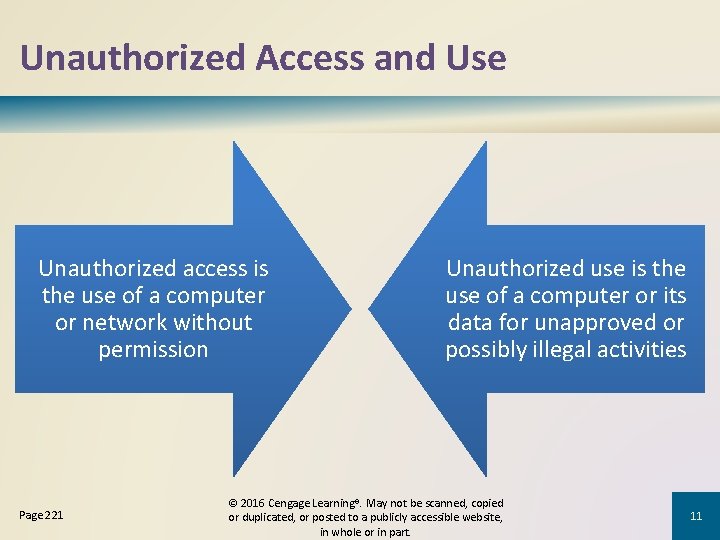 Unauthorized Access and Use

Unauthorized access is the use of a computer or network without permission

Unauthorized use is the use of a computer or its data for unapproved or possibly illegal activities

Page 221

© 2016 Cengage Learning®. May not be scanned, copied or duplicated, or posted to a publicly accessible website, in whole or in part.

11